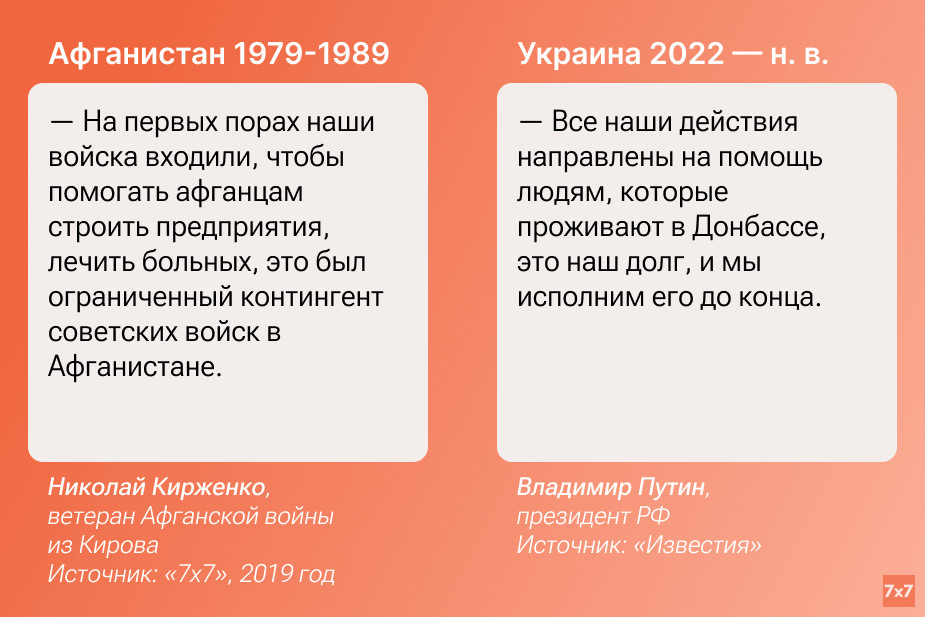 Афганистан 1979-1989

— На первых порах наши войска входили, чтобы помогать афганцам строить предприятия, лечить больных, это был ограниченный контингент советских войск в Афганистане.

Николай Кирженко, ветеран Афганской войны из Кирова
Источник: «7x7», 2019 год

Украина 2022 — н. в.

— Все наши действия направлены на помощь людям, которые проживают в Донбассе, это наш долг, и мы исполним его до конца.

Владимир Путин, президент РФ
Источник: «Известия»

7x7